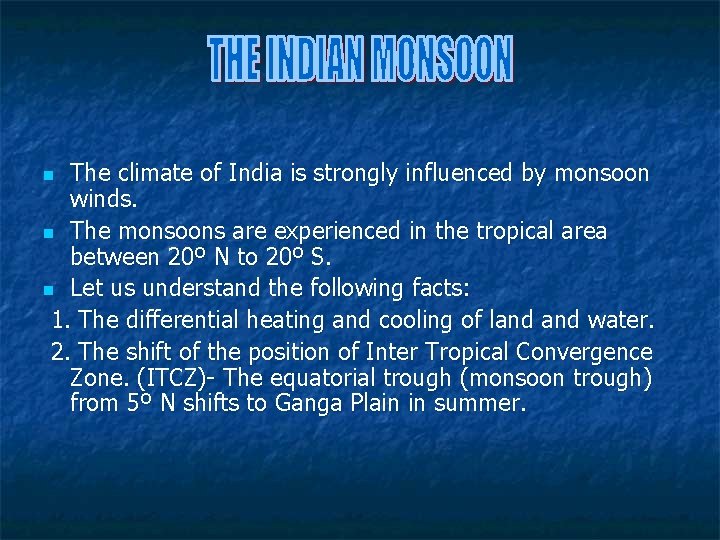 THE INDIAN MONSOON

- The climate of India is strongly influenced by monsoon winds.
- The monsoons are experienced in the tropical area between 20º N to 20º S.
- Let us understand the following facts:

1. The differential heating and cooling of land and water.
2. The shift of the position of Inter Tropical Convergence Zone. (ITCZ)- The equatorial trough (monsoon trough) from 5º N shifts to Ganga Plain in summer.